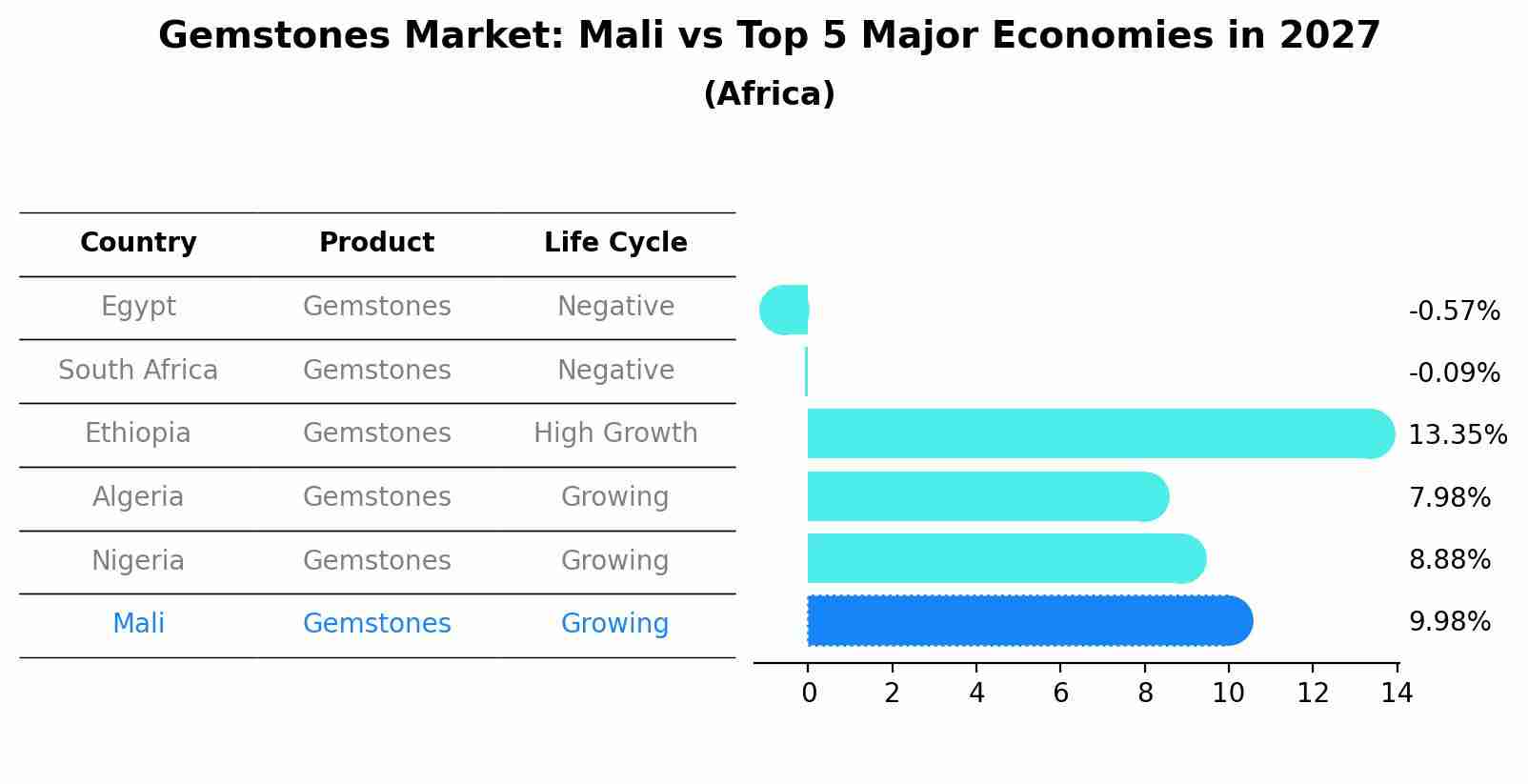 Gemstones Market: Mali vs Top 5 Major Economies in 2027
(Africa)

| Country | Product | Life Cycle |
|---|---|---|
| Egypt | Gemstones | Negative |
| South Africa | Gemstones | Negative |
| Ethiopia | Gemstones | High Growth |
| Algeria | Gemstones | Growing |
| Nigeria | Gemstones | Growing |
| Mali | Gemstones | Growing |

-0.57%
-0.09%
13.35%
7.98%
8.88%
9.98%

0 2 4 6 8 10 12 14